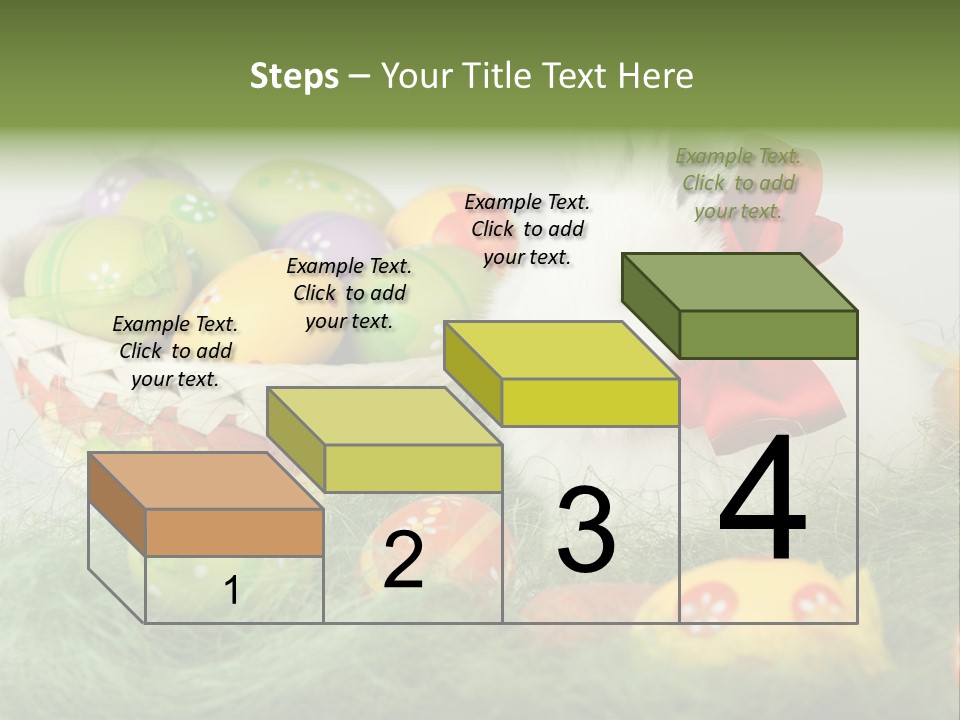 Steps – Your Title Text Here

Example Text. Click to add your text.

Example Text. Click to add your text.

Example Text. Click to add your text.

Example Text. Click to add your text.

1

2

3

4